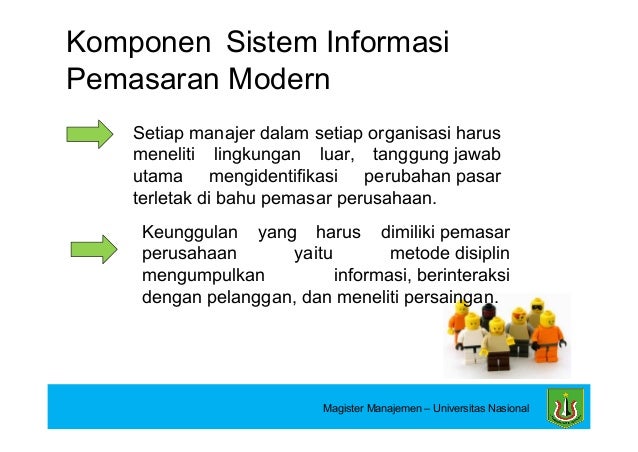 Komponen Sistem Informasi Pemasaran Modern

Setiap manajer dalam setiap organisasi harus meneliti lingkungan luar, tanggung jawab utama mengidentifikasi perubahan pasar terletak di bahu pemasar perusahaan.

Keunggulan yang harus dimiliki pemasar perusahaan yaitu metode disiplin mengumpulkan informasi, berinteraksi dengan pelanggan, dan meneliti persaingan.

Magister Manajemen – Universitas Nasional